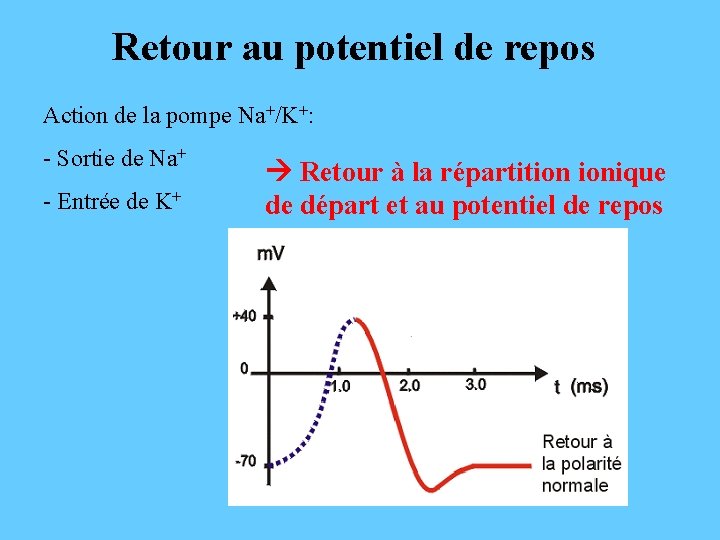 Retour au potentiel de repos

Action de la pompe $Na^+/K^+$:

- Sortie de $Na^+$

- Entrée de $K^+$

→ Retour à la répartition ionique de départ et au potentiel de repos

mV

+40

0

-70

1.0

2.0

3.0

t (ms)

Retour à la polarité normale